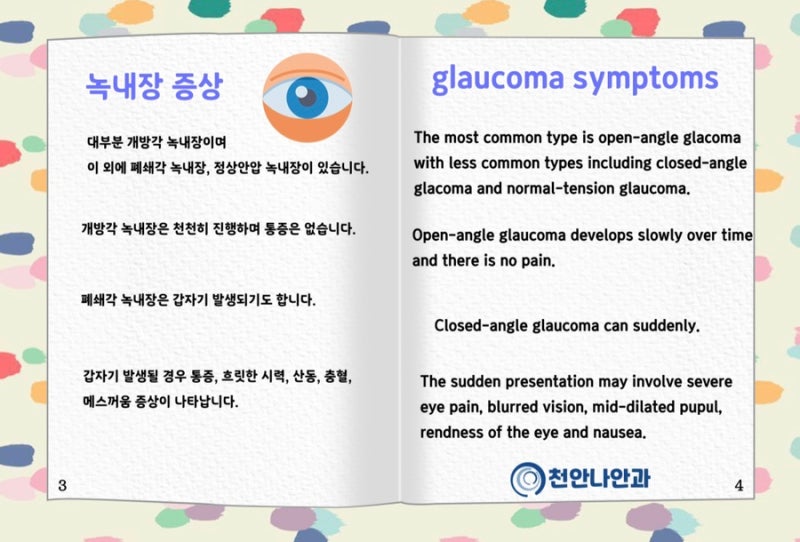 녹내장 증상

대부분 개방각 녹내장이며
이 외에 폐쇄각 녹내장, 정상안압 녹내장이 있습니다.

개방각 녹내장은 천천히 진행하며 통증은 없습니다.

폐쇄각 녹내장은 갑자기 발생되기도 합니다.

갑자기 발생될 경우 통증, 흐릿한 시력, 산동, 충혈, 메스꺼움 증상이 나타납니다.

3

glaucoma symptoms

The most common type is open-angle glacoma with less common types including closed-angle glacoma and normal-tension glaucoma.

Open-angle glaucoma develops slowly over time and there is no pain.

Closed-angle glaucoma can suddenly.

The sudden presentation may involve severe eye pain, blurred vision, mid-dilated pupul, rendness of the eye and nausea.

천안나안과

4